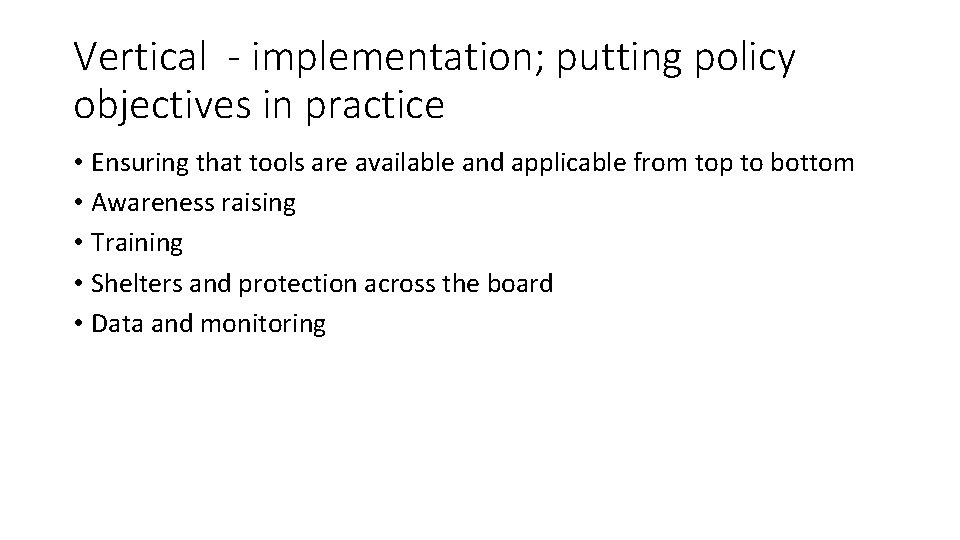 Vertical  - implementation; putting policy objectives in practice

• Ensuring that tools are available and applicable from top to bottom
• Awareness raising
• Training
• Shelters and protection across the board
• Data and monitoring